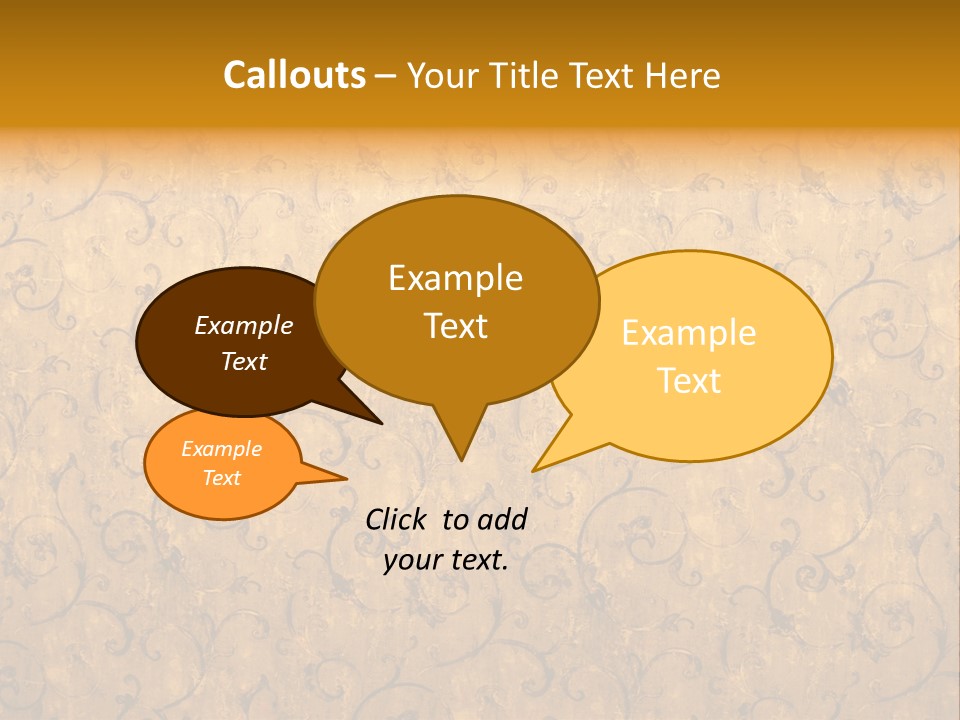 Callouts – Your Title Text Here

Example Text

Example Text

Example Text

Example Text

Click to add your text.